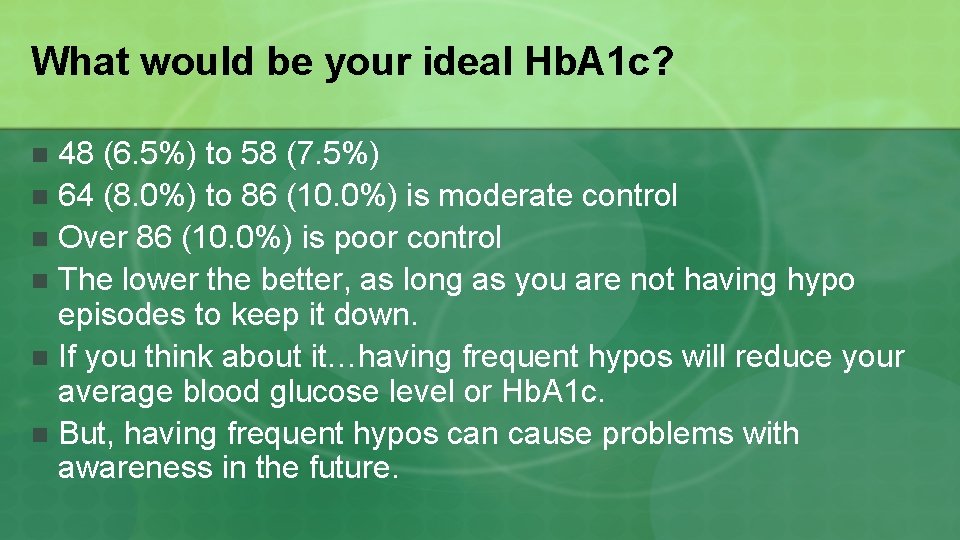 What would be your ideal HbA1c?

- 48 (6.5%) to 58 (7.5%)
- 64 (8.0%) to 86 (10.0%) is moderate control
- Over 86 (10.0%) is poor control
- The lower the better, as long as you are not having hypo episodes to keep it down.
- If you think about it…having frequent hypos will reduce your average blood glucose level or HbA1c.
- But, having frequent hypos can cause problems with awareness in the future.